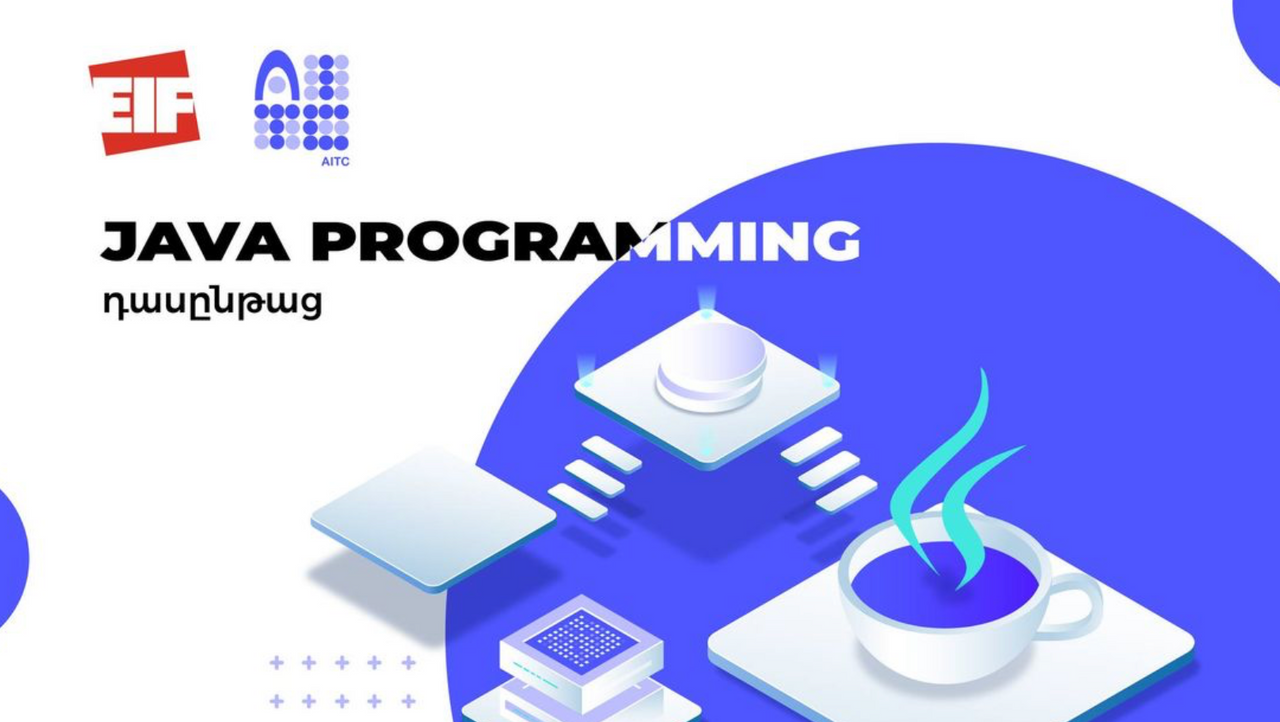 EIF

AITC

JAVA PROGRAMMING
դասընթաց